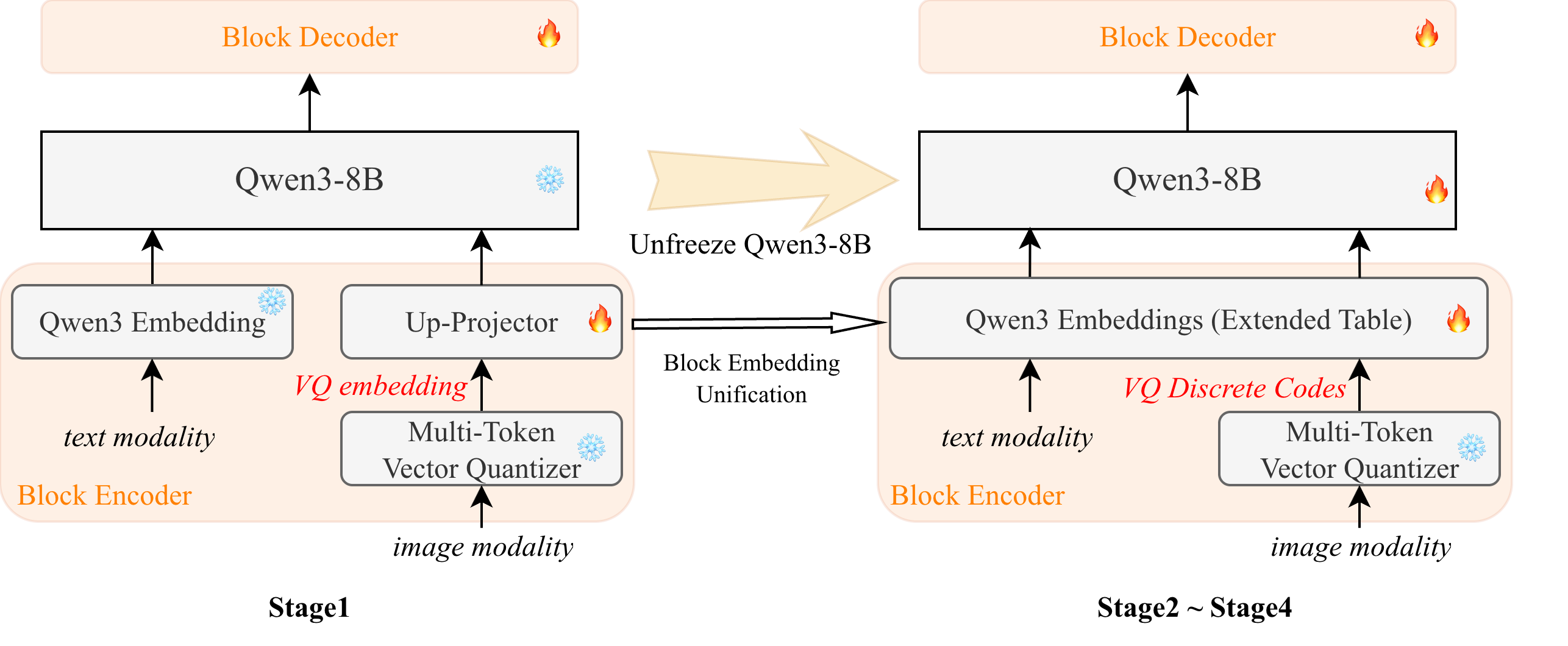 Block Decoder

Qwen3-8B

Qwen3 Embedding

Up-Projector

VQ embedding

text modality

Multi-Token Vector Quantizer

Block Encoder

image modality

Stage1

Unfreeze Qwen3-8B

Block Embedding Unification

Block Decoder

Qwen3-8B

Qwen3 Embeddings (Extended Table)

VQ Discrete Codes

text modality

Multi-Token Vector Quantizer

Block Encoder

image modality

Stage2 ~ Stage4